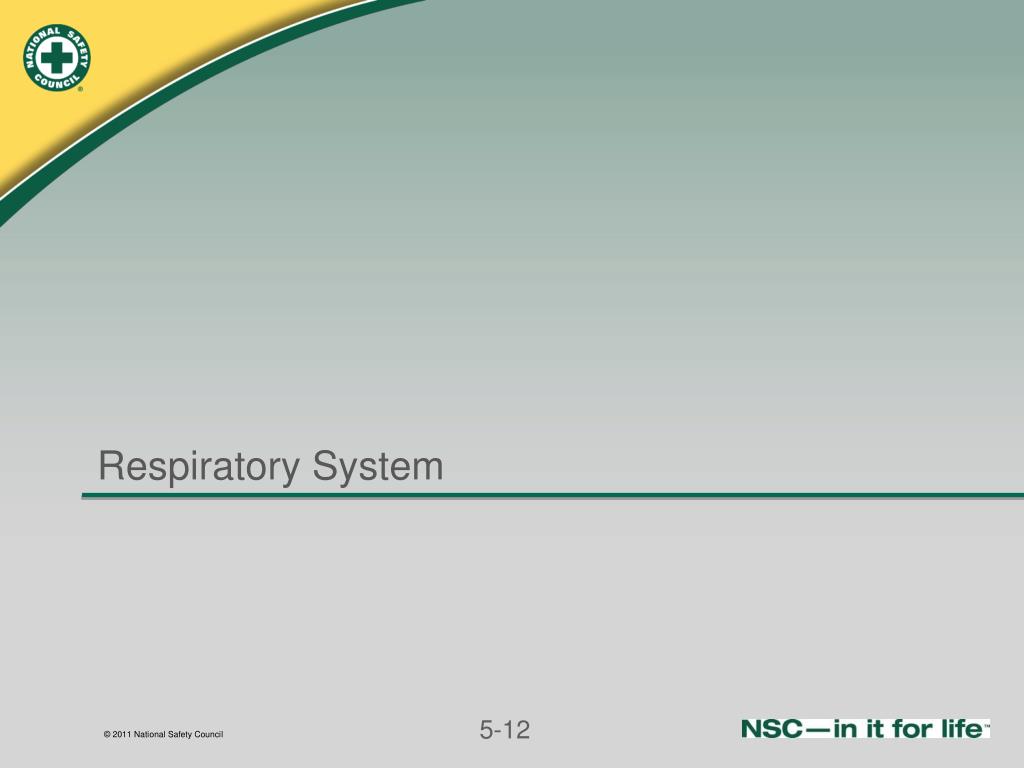 NATIONAL SAFETY COUNCIL ®

Respiratory System

© 2011 National Safety Council

5-12

NSC—in it for life™